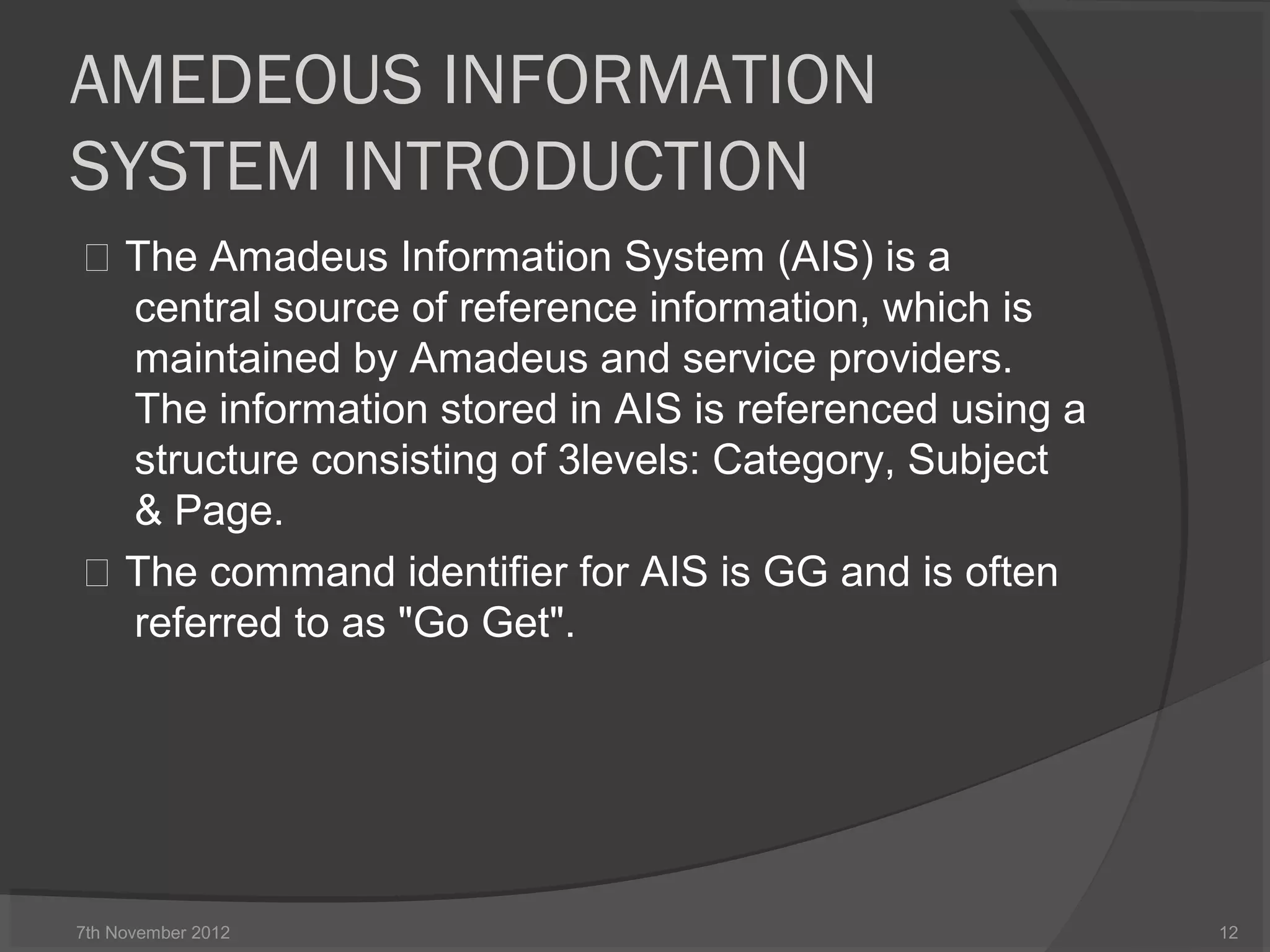 AMEDEOUS INFORMATION SYSTEM INTRODUCTION

 The Amadeus Information System (AIS) is a central source of reference information, which is maintained by Amadeus and service providers. The information stored in AIS is referenced using a structure consisting of 3levels: Category, Subject & Page.

 The command identifier for AIS is GG and is often referred to as "Go Get".

7th November 2012

12